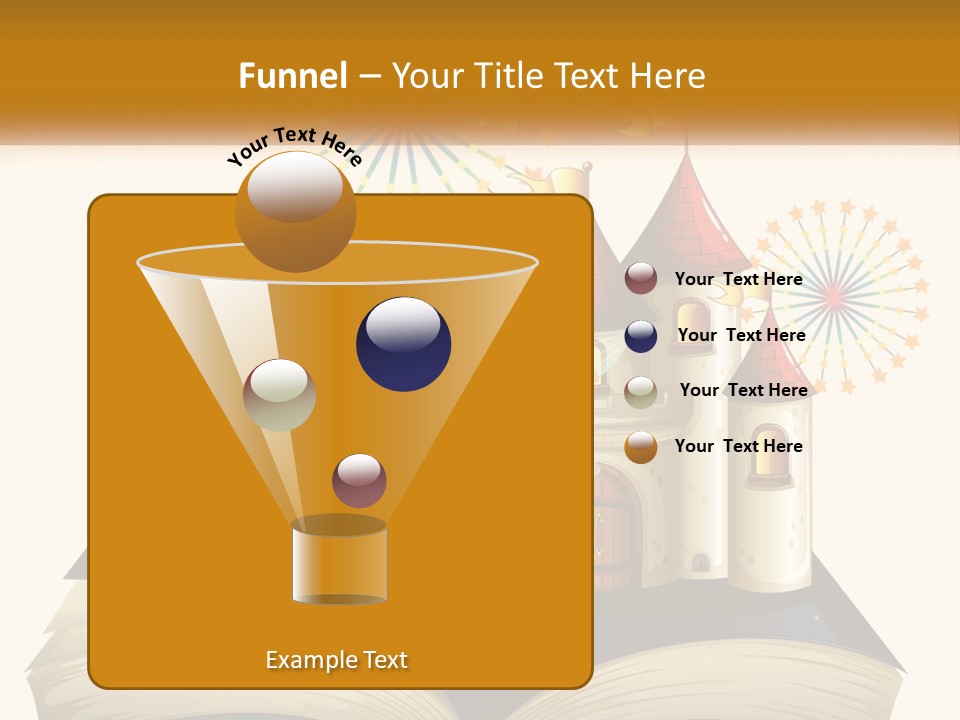 Funnel – Your Title Text Here

Your Text Here

Your Text Here

Your Text Here

Your Text Here

Your Text Here

Example Text